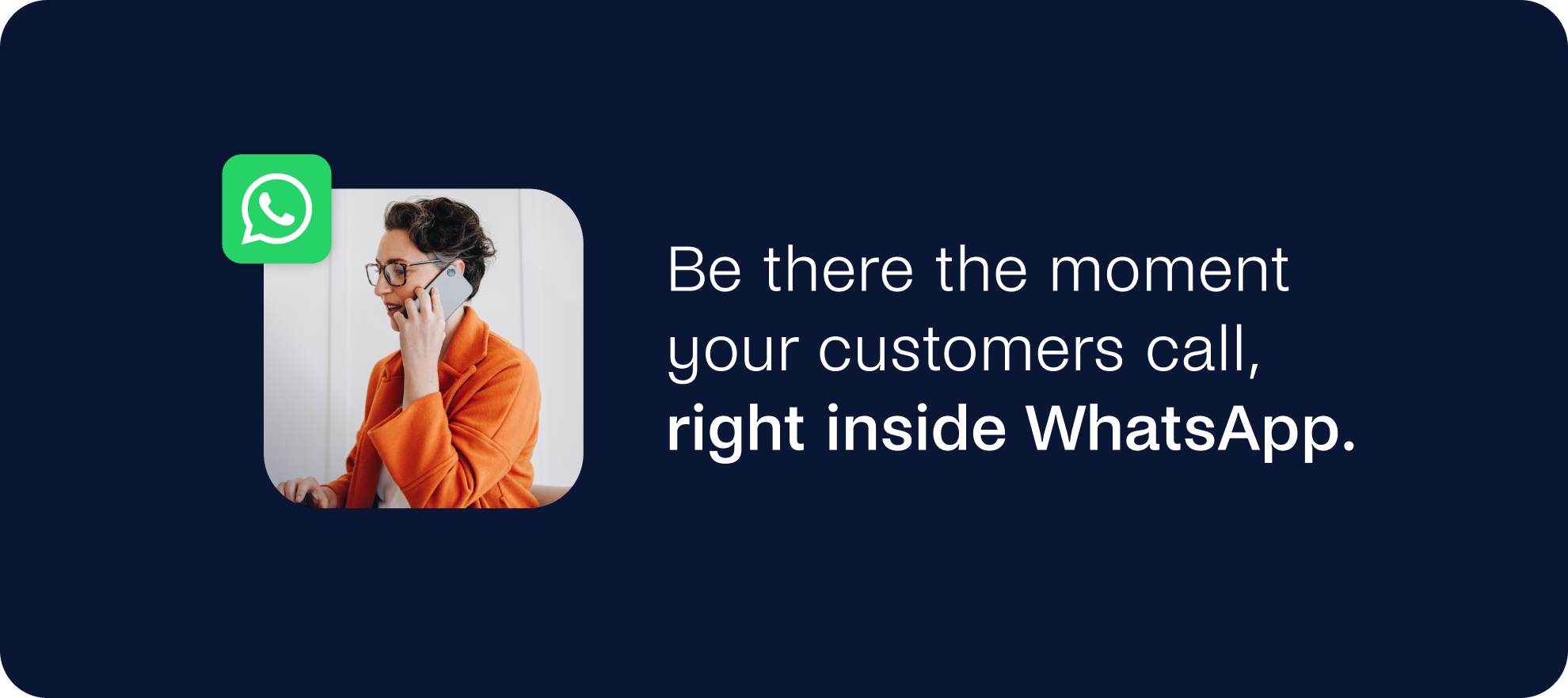 Be there the moment your customers call, right inside WhatsApp.